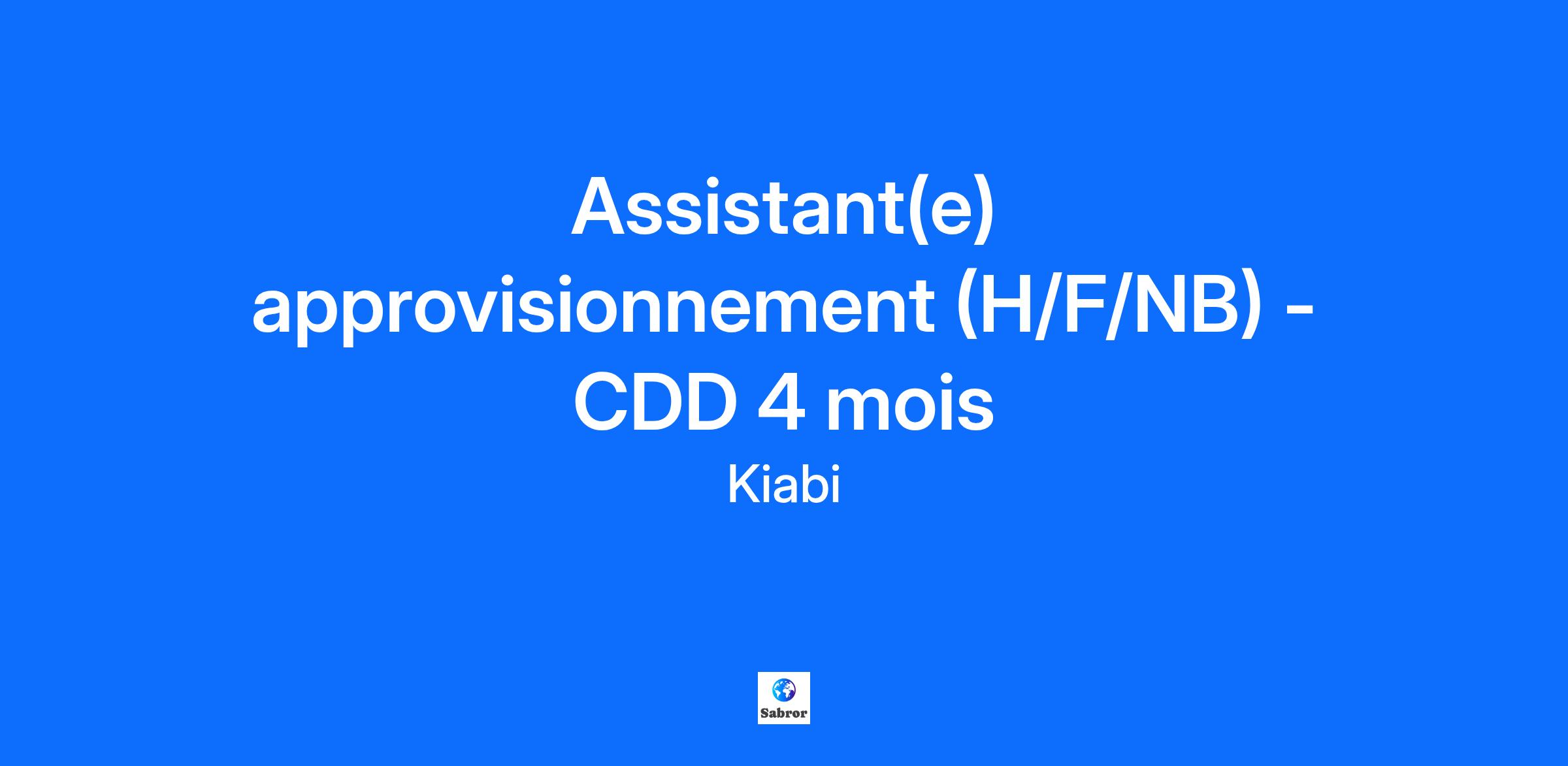 Assistant(e) approvisionnement (H/F/NB) - CDD 4 mois

Kiabi

Sabror